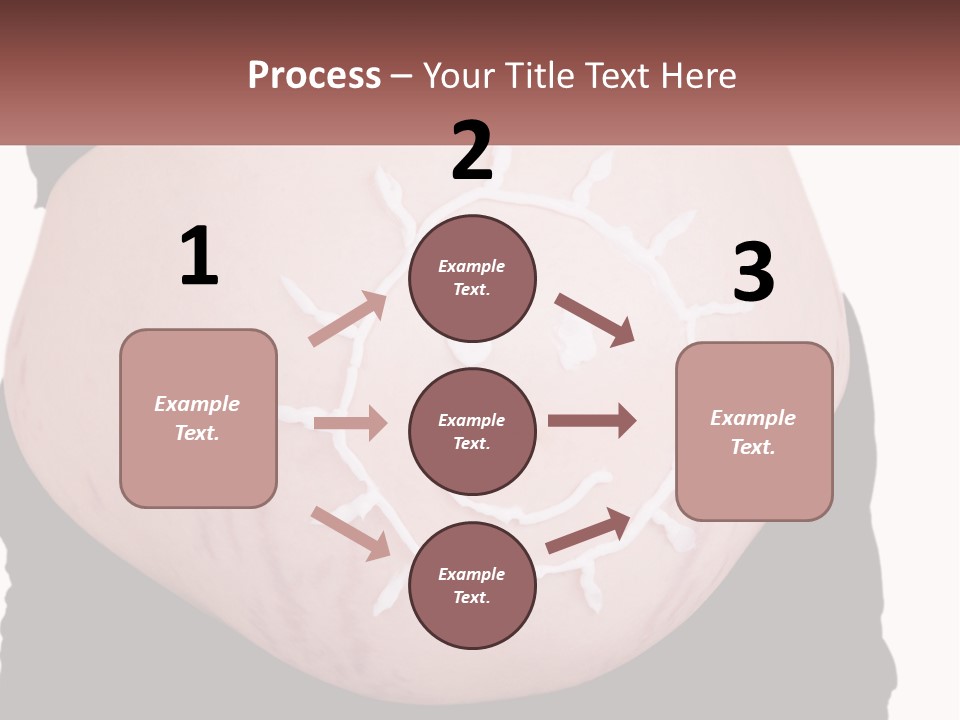 Process – Your Title Text Here

1

Example Text.

2

Example Text.

Example Text.

Example Text.

3

Example Text.